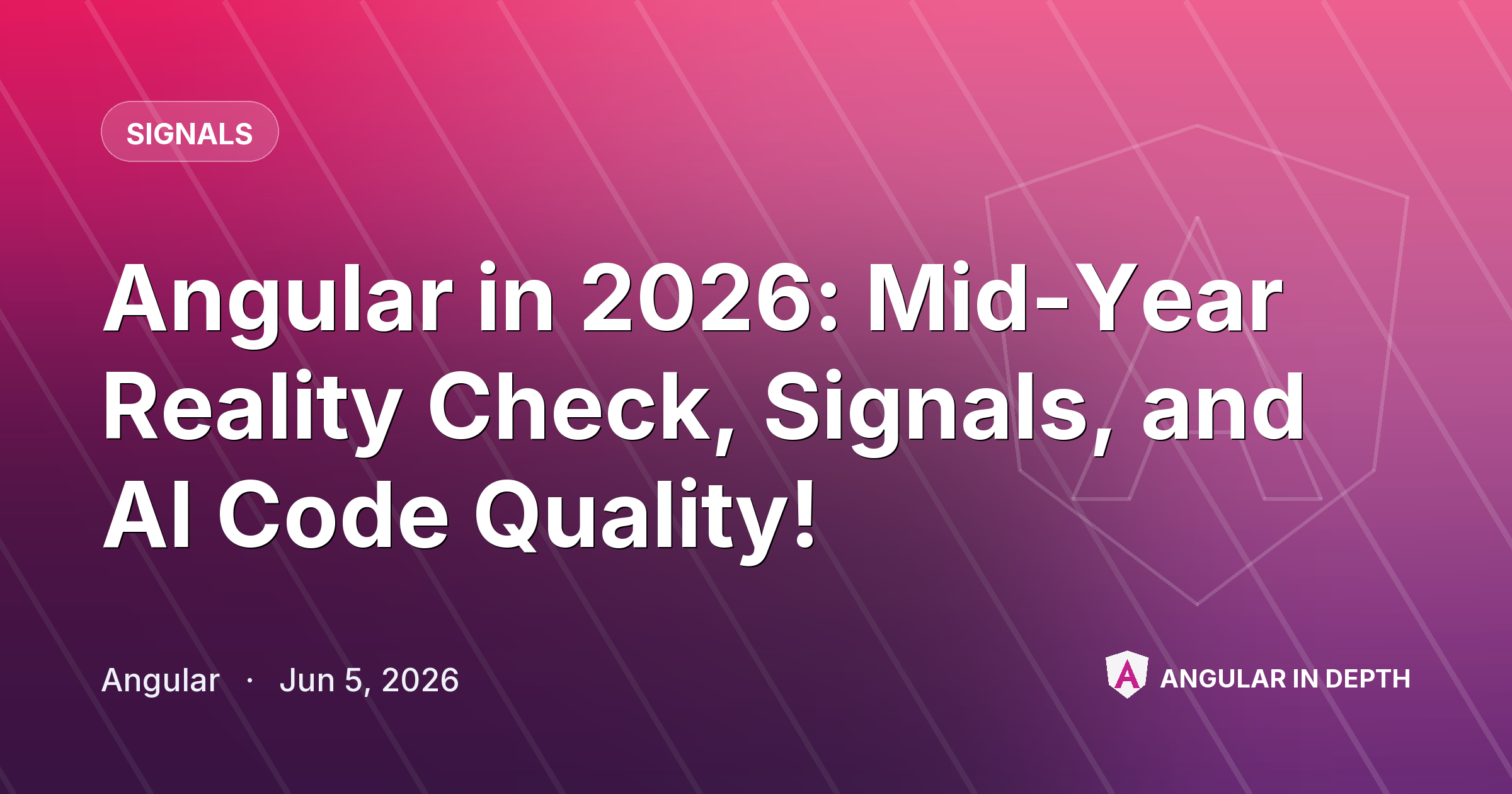 SIGNALS

Angular in 2026: Mid-Year Reality Check, Signals, and AI Code Quality!

Angular · Jun 5, 2026

ANGULAR IN DEPTH